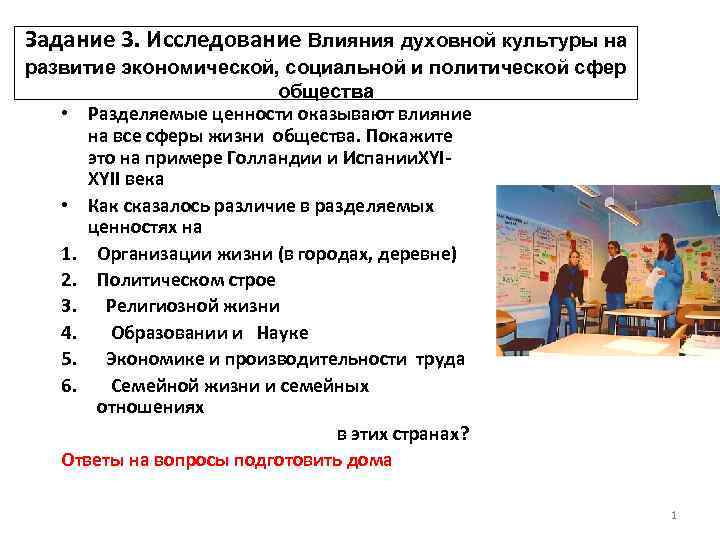 Задание 3. Исследование Влияния духовной культуры на развитие экономической, социальной и политической сфер общества

• Разделяемые ценности оказывают влияние на все сферы жизни общества. Покажите это на примере Голландии и ИспанииXYI-XYII века

• Как сказалось различие в разделяемых ценностях на

1. Организации жизни (в городах, деревне)
2. Политическом строе
3. Религиозной жизни
4. Образовании и Науке
5. Экономике и производительности труда
6. Семейной жизни и семейных отношениях

в этих странах?

Ответы на вопросы подготовить дома

1